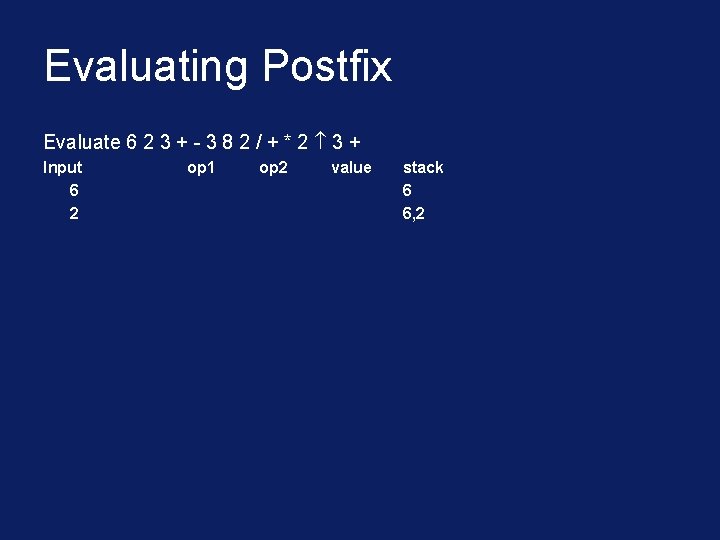 Evaluating Postfix

Evaluate 6 2 3 + - 3 8 2 / + * 2 ↑ 3 +

| Input | op1 | op2 | value | stack |
|---|---|---|---|---|
| 6 | | | | 6 |
| 2 | | | | 6,2 |